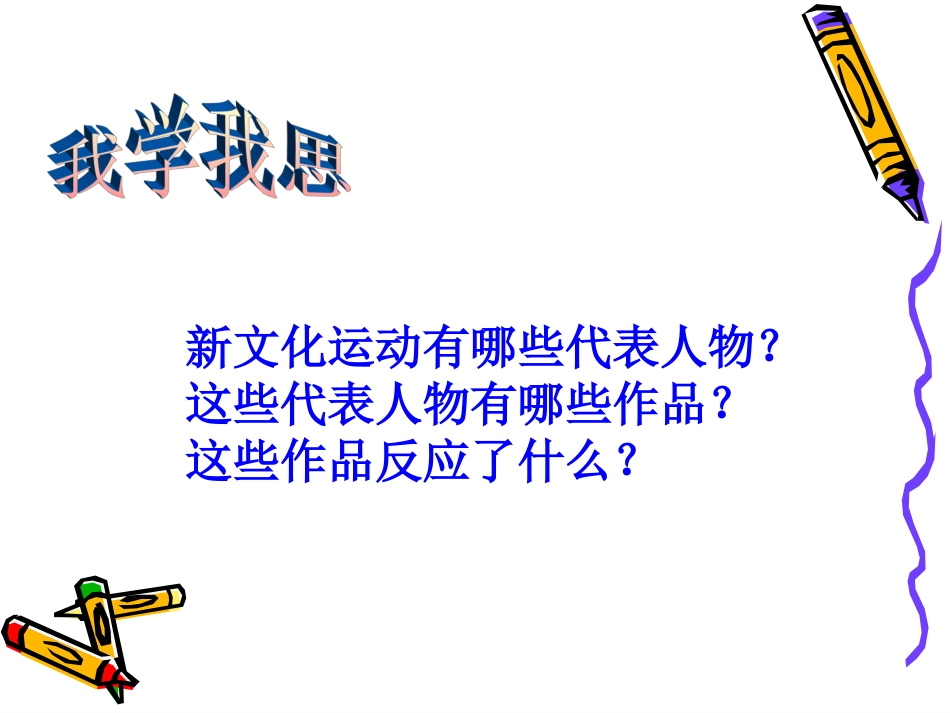 我学我思

新文化运动有哪些代表人物？
这些代表人物有哪些作品？
这些作品反应了什么？